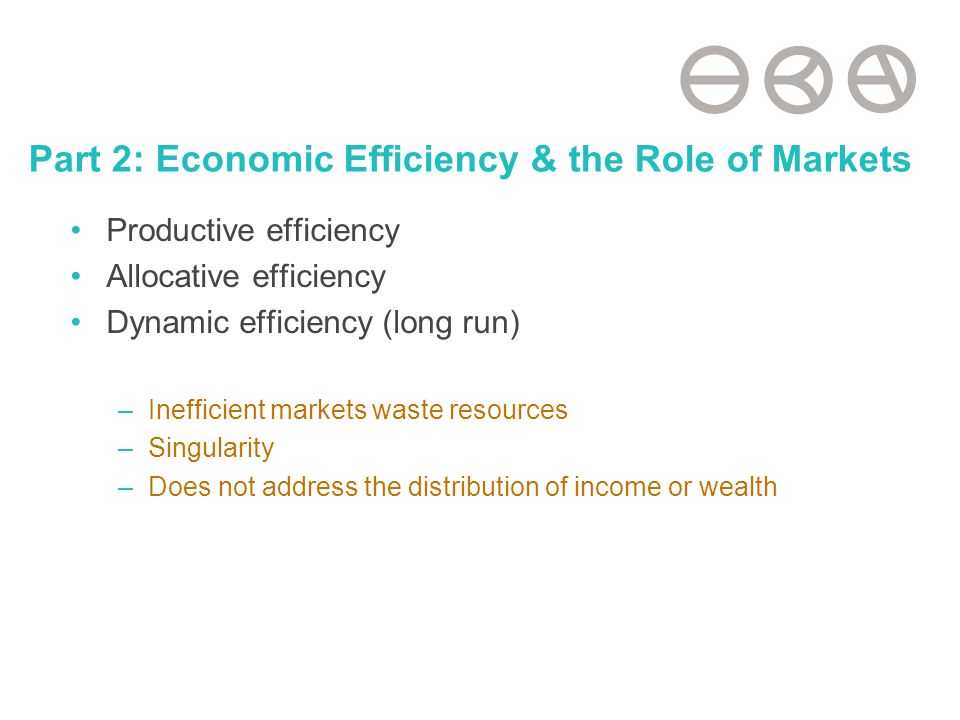 Part 2: Economic Efficiency & the Role of Markets

• Productive efficiency
• Allocative efficiency
• Dynamic efficiency (long run)

– Inefficient markets waste resources
– Singularity
– Does not address the distribution of income or wealth